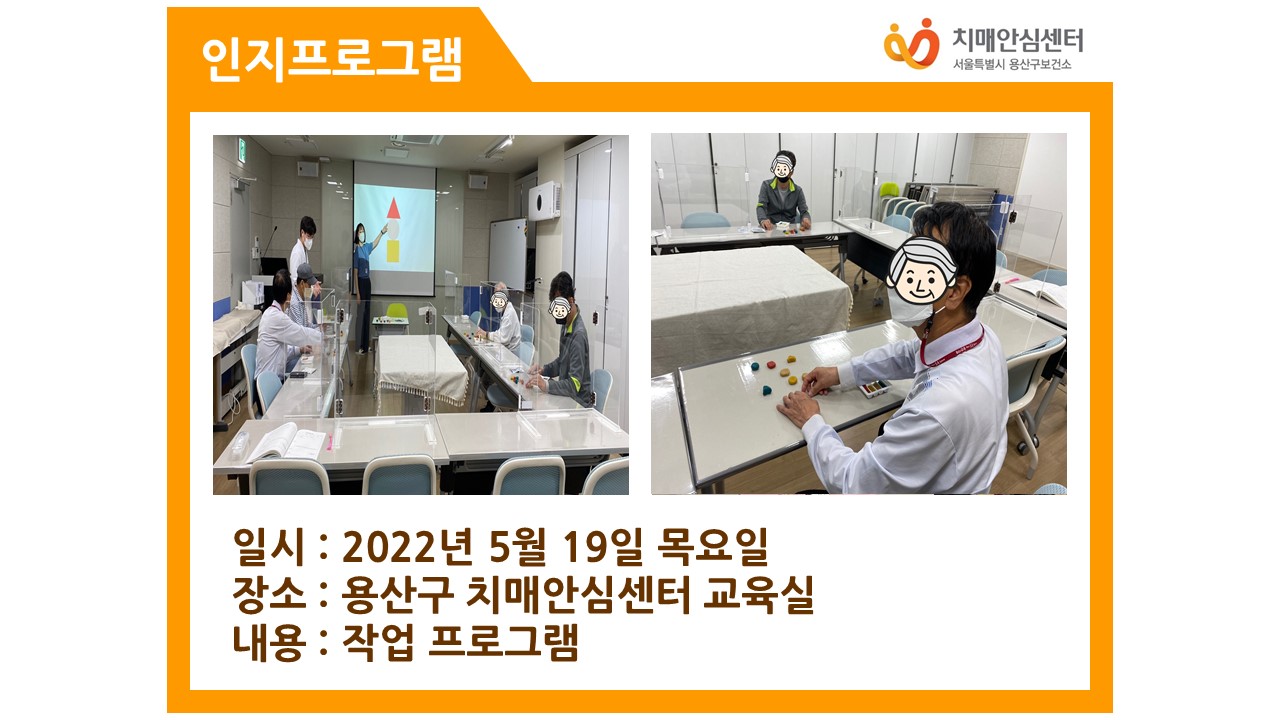 인지프로그램

치매안심센터
서울특별시 용산구보건소

일시 : 2022년 5월 19일 목요일
장소 : 용산구 치매안심센터 교육실
내용 : 작업 프로그램